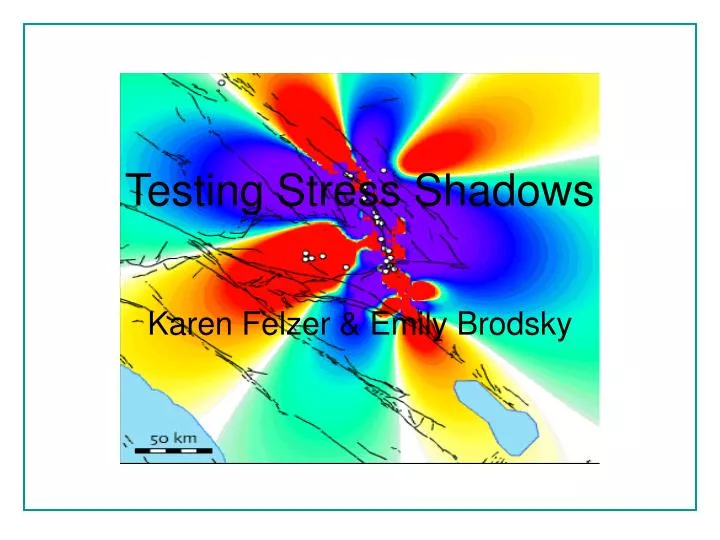 Testing Stress Shadows

Karen Felzer & Emily Brodsky

50 km